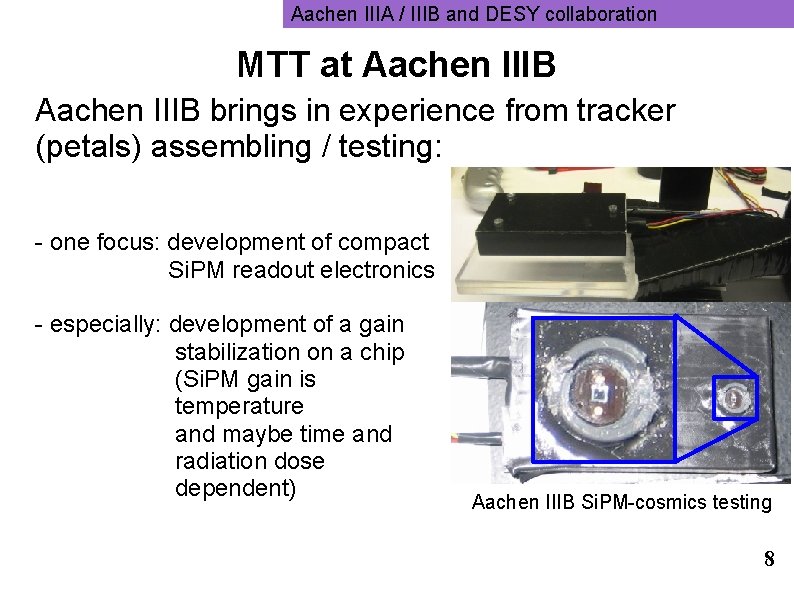 Aachen IIIA / IIIB and DESY collaboration

MTT at Aachen IIIB

Aachen IIIB brings in experience from tracker (petals) assembling / testing:

- one focus: development of compact SiPM readout electronics

- especially: development of a gain stabilization on a chip (SiPM gain is temperature and maybe time and radiation dose dependent)

Aachen IIIB SiPM-cosmics testing

8